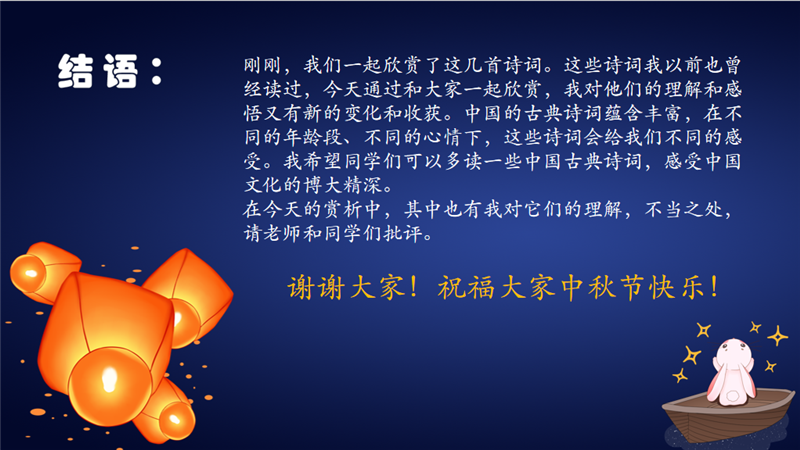 结语：

刚刚，我们一起欣赏了这几首诗词。这些诗词我以前也曾经读过，今天通过和大家一起欣赏，我对他们的理解和感悟又有新的变化和收获。中国的古典诗词蕴含丰富，在不同的年龄段、不同的心情下，这些诗词会给我们不同的感受。我希望同学们可以多读一些中国古典诗词，感受中国文化的博大精深。
在今天的赏析中，其中也有我对它们的理解，不当之处，请老师和同学们批评。

谢谢大家！祝福大家中秋节快乐！